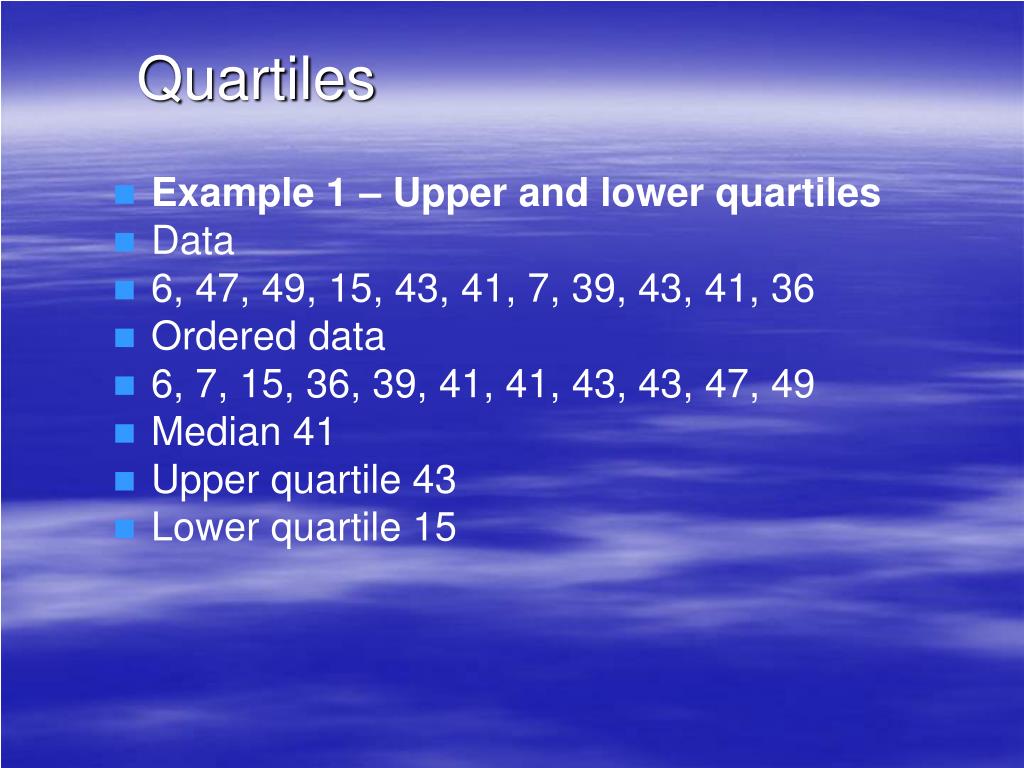 Quartiles

Example 1 – Upper and lower quartiles
Data
6, 47, 49, 15, 43, 41, 7, 39, 43, 41, 36
Ordered data
6, 7, 15, 36, 39, 41, 41, 43, 43, 47, 49
Median 41
Upper quartile 43
Lower quartile 15